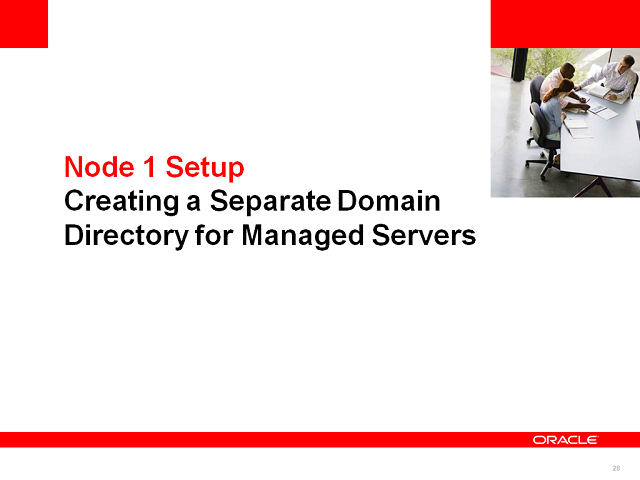 Node 1 Setup
Creating a Separate Domain Directory for Managed Servers

ORACLE

28